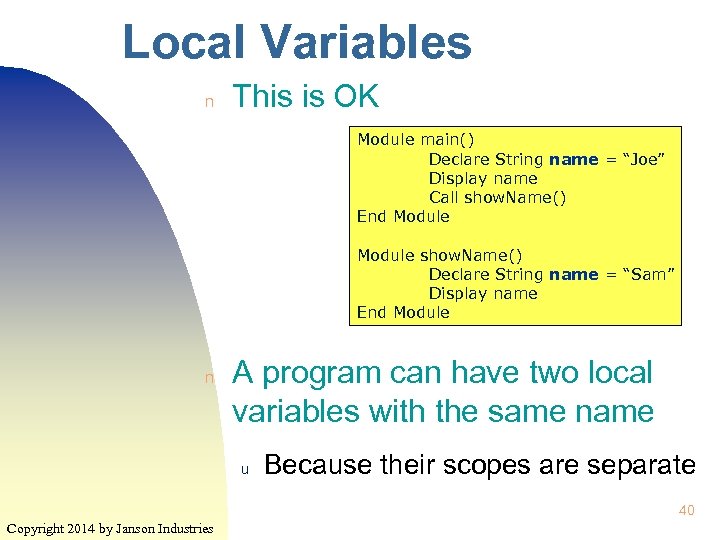 Local Variables

n This is OK

Module main()
Declare String name = “Joe”
Display name
Call showName()
End Module

Module showName()
Declare String name = “Sam”
Display name
End Module

n A program can have two local variables with the same name

u Because their scopes are separate

40

Copyright 2014 by Janson Industries